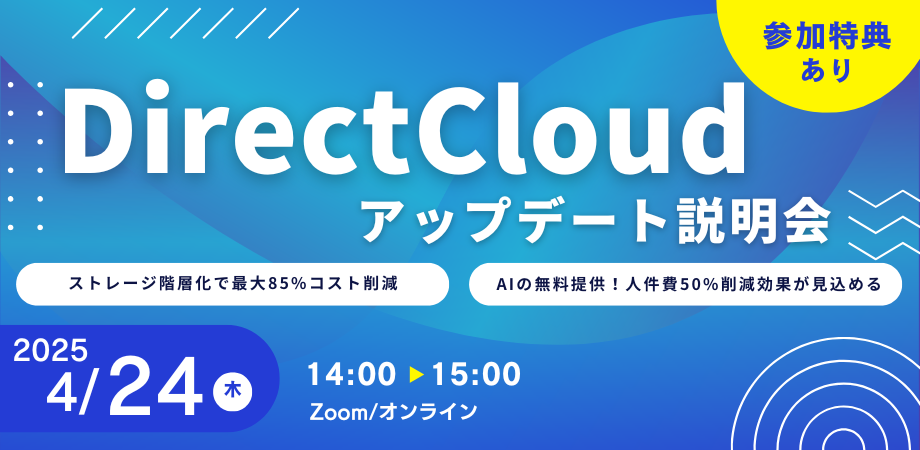 参加特典あり

DirectCloud
アップデート説明会

ストレージ階層化で最大85%コスト削減

AIの無料提供！人件費50%削減効果が見込める

2025
4/24 木

14:00 ▶ 15:00
Zoom/オンライン